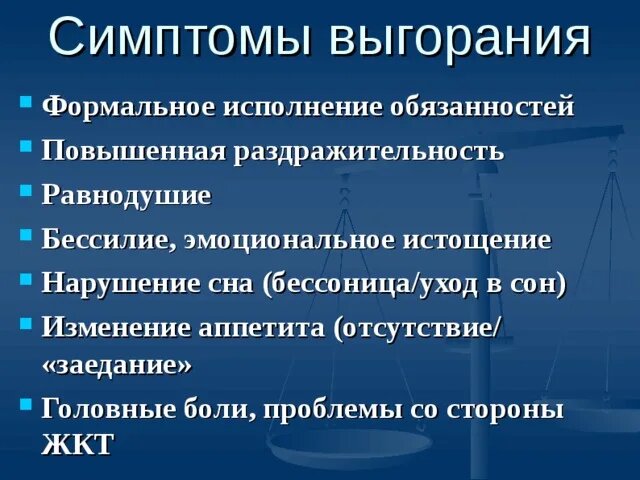 Симптомы выгорания

- Формальное исполнение обязанностей
- Повышенная раздражительность
- Равнодушие
- Бессилие, эмоциональное истощение
- Нарушение сна (бессоница/уход в сон)
- Изменение аппетита (отсутствие/ «заедание»
- Головные боли, проблемы со стороны ЖКТ